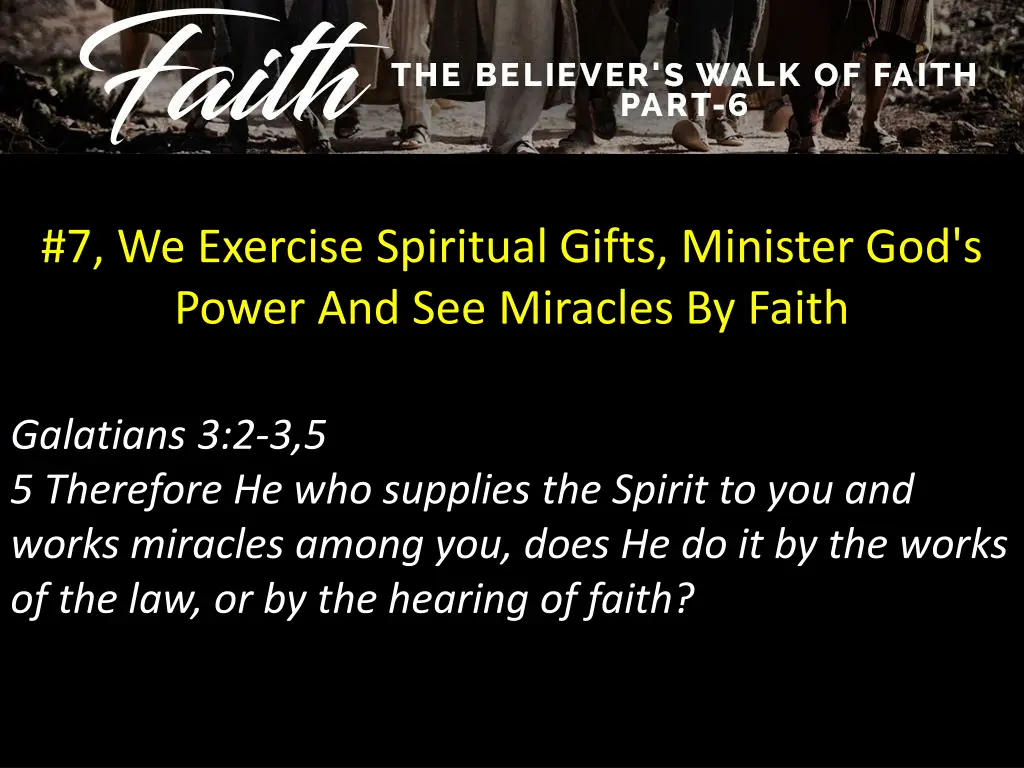 Faith
THE BELIEVER'S WALK OF FAITH
PART-6

#7, We Exercise Spiritual Gifts, Minister God's Power And See Miracles By Faith

Galatians 3:2-3,5
5 Therefore He who supplies the Spirit to you and works miracles among you, does He do it by the works of the law, or by the hearing of faith?